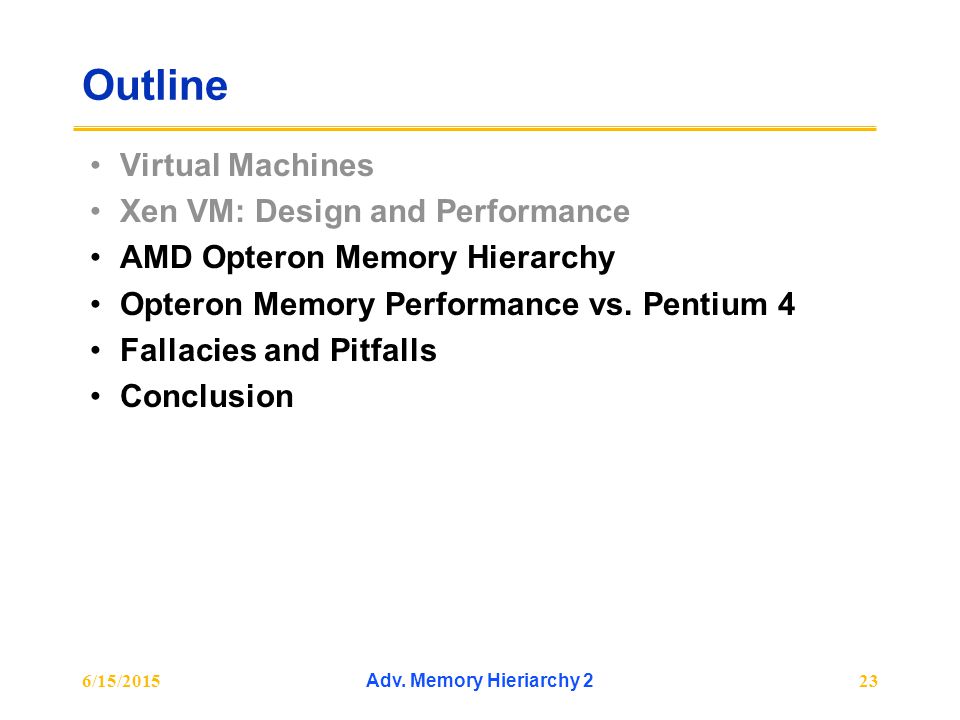 Outline

• Virtual Machines
• Xen VM: Design and Performance
• AMD Opteron Memory Hierarchy
• Opteron Memory Performance vs. Pentium 4
• Fallacies and Pitfalls
• Conclusion

6/15/2015 Adv. Memory Hieriarchy 2 23